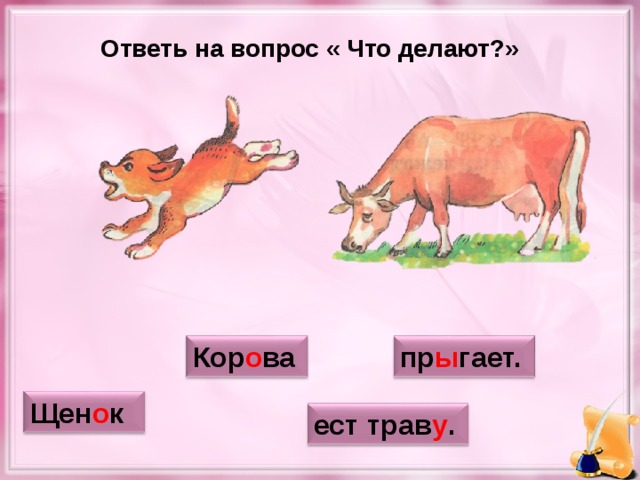 Ответь на вопрос « Что делают?»

Корова

прыгает.

Щенок

ест траву.